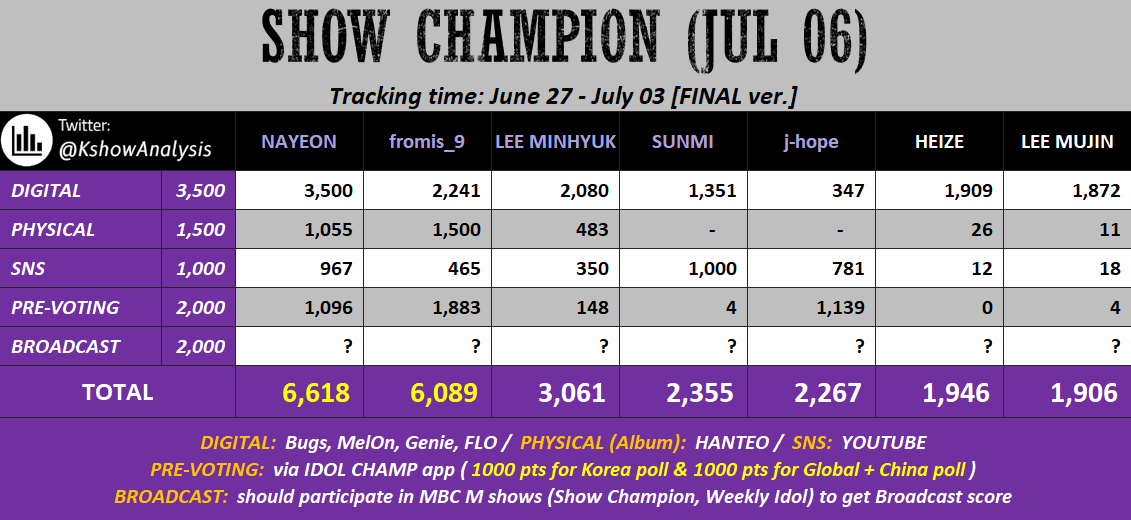 SHOW CHAMPION (JUL 06)

Tracking time: June 27 - July 03 [FINAL ver.]

| Twitter: @KshowAnalysis | | NAYEON | fromis_9 | LEE MINHYUK | SUNMI | j-hope | HEIZE | LEE MUJIN |
|---|---|---|---|---|---|---|---|---|
| DIGITAL | 3,500 | 3,500 | 2,241 | 2,080 | 1,351 | 347 | 1,909 | 1,872 |
| PHYSICAL | 1,500 | 1,055 | 1,500 | 483 | - | - | 26 | 11 |
| SNS | 1,000 | 967 | 465 | 350 | 1,000 | 781 | 12 | 18 |
| PRE-VOTING | 2,000 | 1,096 | 1,883 | 148 | 4 | 1,139 | 0 | 4 |
| BROADCAST | 2,000 | ? | ? | ? | ? | ? | ? | ? |
| TOTAL | | 6,618 | 6,089 | 3,061 | 2,355 | 2,267 | 1,946 | 1,906 |

DIGITAL: Bugs, MelOn, Genie, FLO / PHYSICAL (Album): HANTEO / SNS: YOUTUBE
PRE-VOTING: via IDOL CHAMP app ( 1000 pts for Korea poll & 1000 pts for Global + China poll )
BROADCAST: should participate in MBC M shows (Show Champion, Weekly Idol) to get Broadcast score